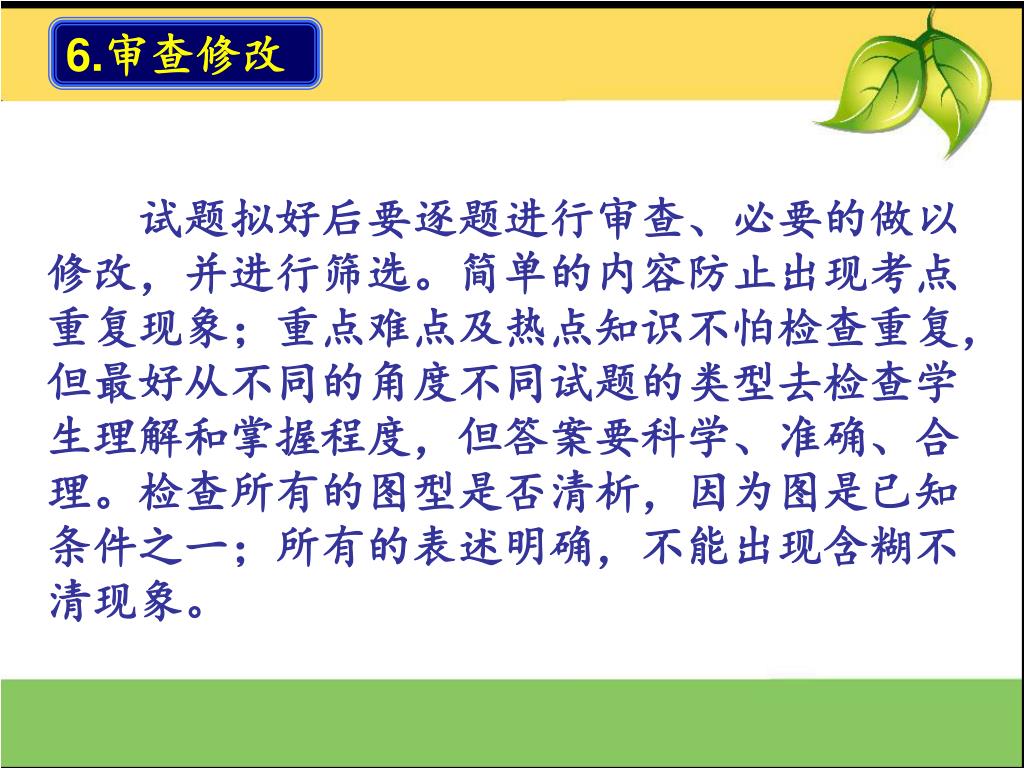 6.审查修改

试题拟好后要逐题进行审查、必要的做以修改，并进行筛选。简单的内容防止出现考点重复现象；重点难点及热点知识不怕检查重复，但最好从不同的角度不同试题的类型去检查学生理解和掌握程度，但答案要科学、准确、合理。检查所有的图型是否清析，因为图是已知条件之一；所有的表述明确，不能出现含糊不清现象。